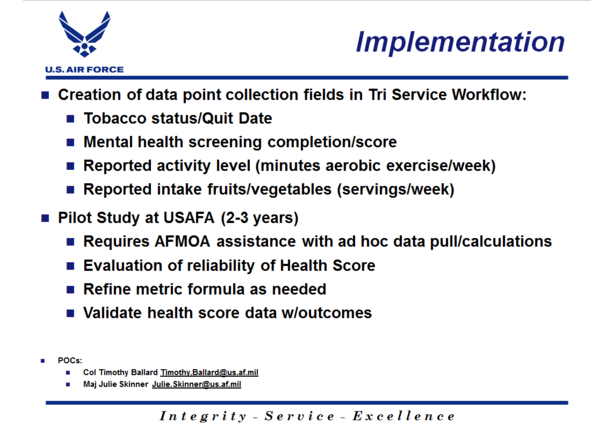 U.S. AIR FORCE

Implementation

- Creation of data point collection fields in Tri Service Workflow:
  - Tobacco status/Quit Date
  - Mental health screening completion/score
  - Reported activity level (minutes aerobic exercise/week)
  - Reported intake fruits/vegetables (servings/week)
- Pilot Study at USAFA (2-3 years)
  - Requires AFMOA assistance with ad hoc data pull/calculations
  - Evaluation of reliability of Health Score
  - Refine metric formula as needed
  - Validate health score data w/outcomes

- POCs:
  - Col Timothy Ballard Timothy.Ballard@us.af.mil
  - Maj Julie Skinner Julie.Skinner@us.af.mil

Integrity - Service - Excellence